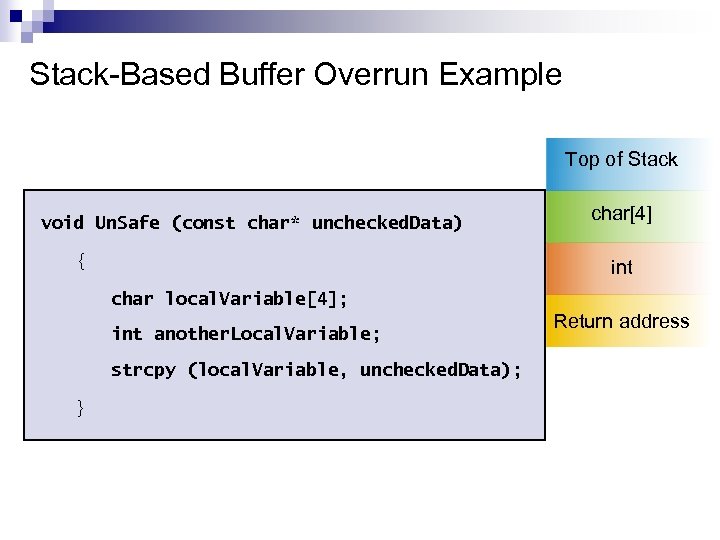 Stack-Based Buffer Overrun Example

void UnSafe (const char* uncheckedData)
{
char localVariable[4];
int anotherLocalVariable;
strcpy (localVariable, uncheckedData);
}

Top of Stack

char[4]

int

Return address